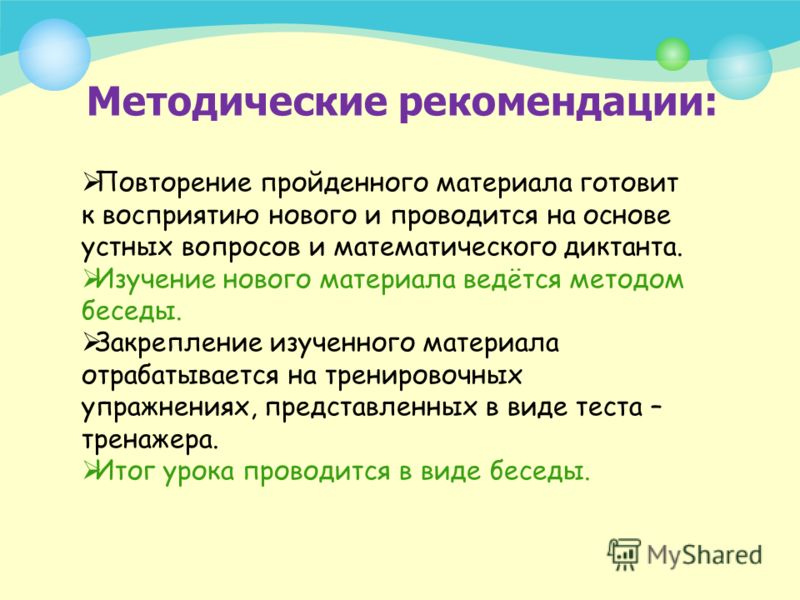 Методические рекомендации:

➢Повторение пройденного материала готовит к восприятию нового и проводится на основе устных вопросов и математического диктанта.

➢Изучение нового материала ведётся методом беседы.

➢Закрепление изученного материала отрабатывается на тренировочных упражнениях, представленных в виде теста – тренажера.

➢Итог урока проводится в виде беседы.

MyShared